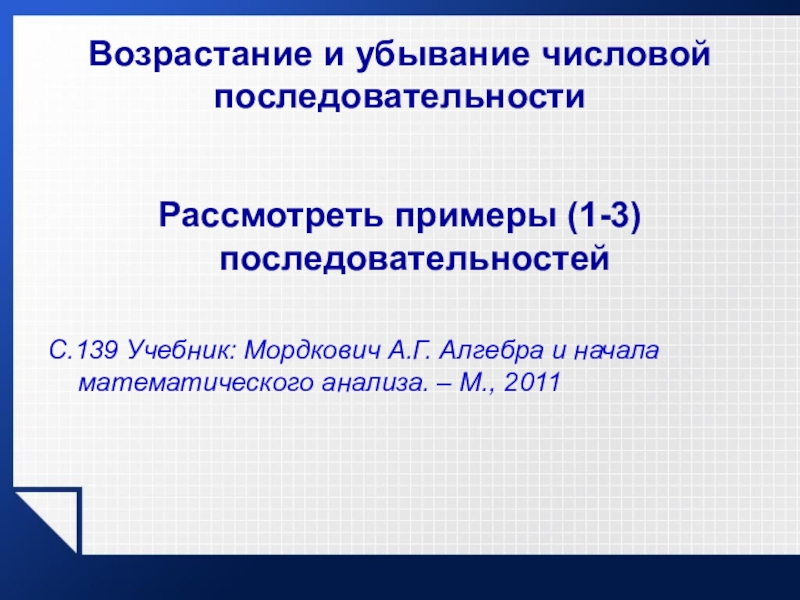 Возрастание и убывание числовой последовательности

Рассмотреть примеры (1-3) последовательностей

С.139 Учебник: Мордкович А.Г. Алгебра и начала математического анализа. – М., 2011